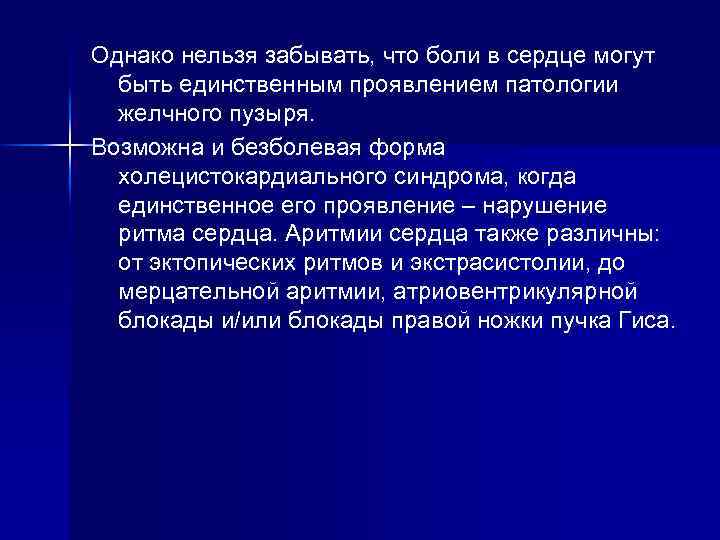 Однако нельзя забывать, что боли в сердце могут быть единственным проявлением патологии желчного пузыря.

Возможна и безболевая форма холецистокардиального синдрома, когда единственное его проявление – нарушение ритма сердца. Аритмии сердца также различны: от эктопических ритмов и экстрасистолии, до мерцательной аритмии, атриовентрикулярной блокады и/или блокады правой ножки пучка Гиса.